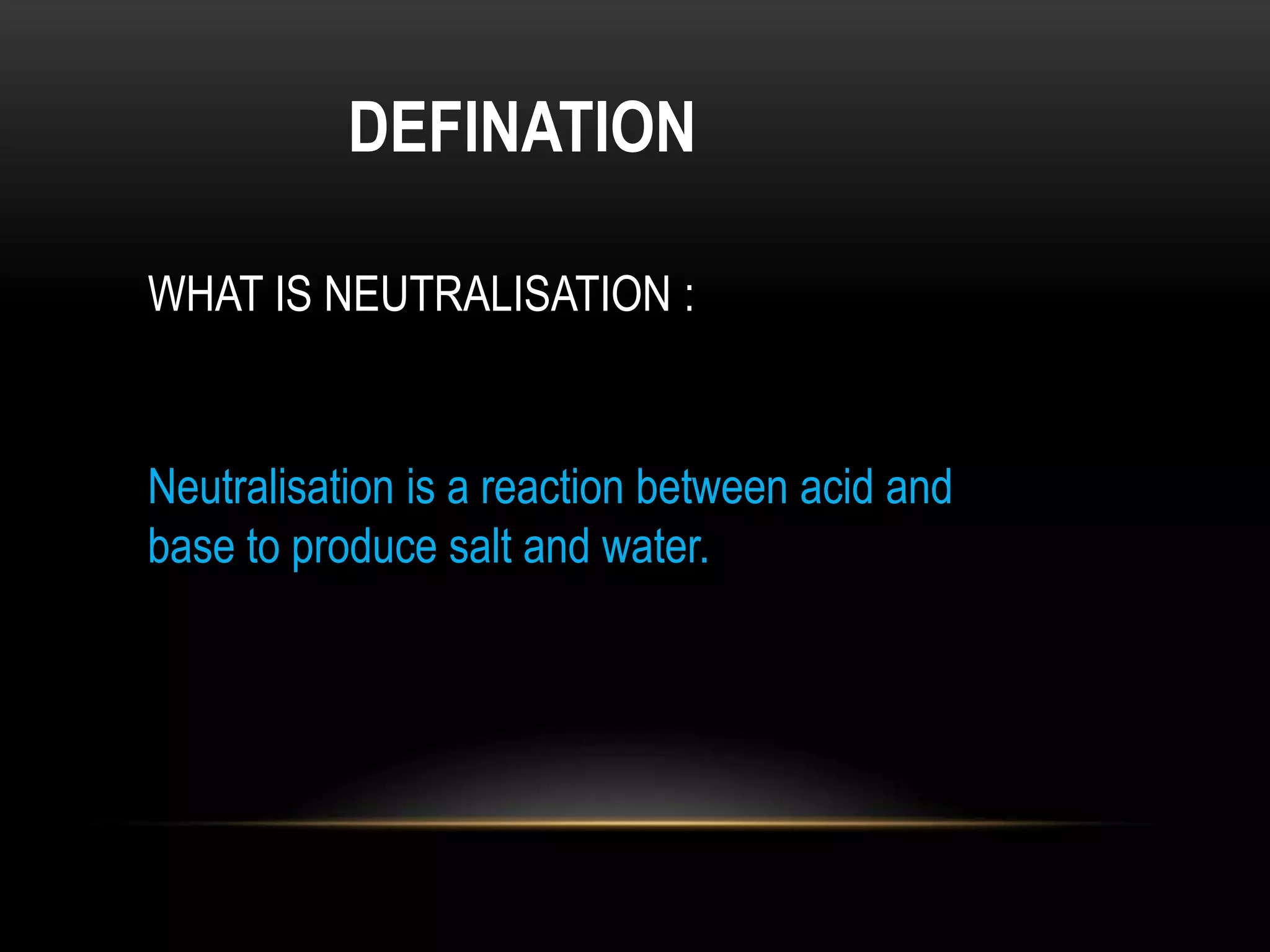 DEFINATION

WHAT IS NEUTRALISATION :

Neutralisation is a reaction between acid and base to produce salt and water.